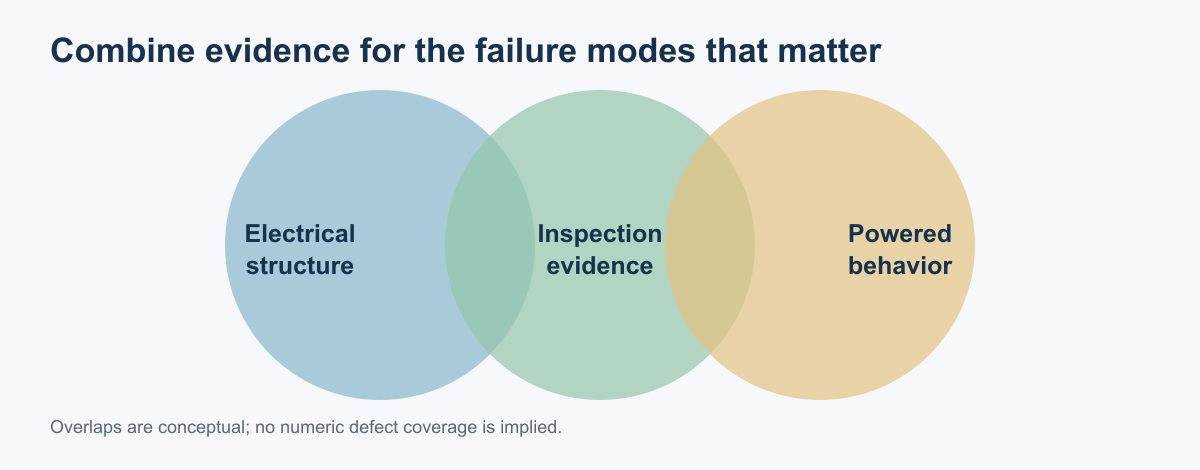 Combine evidence for the failure modes that matter

Electrical structure

Inspection evidence

Powered behavior

Overlaps are conceptual; no numeric defect coverage is implied.